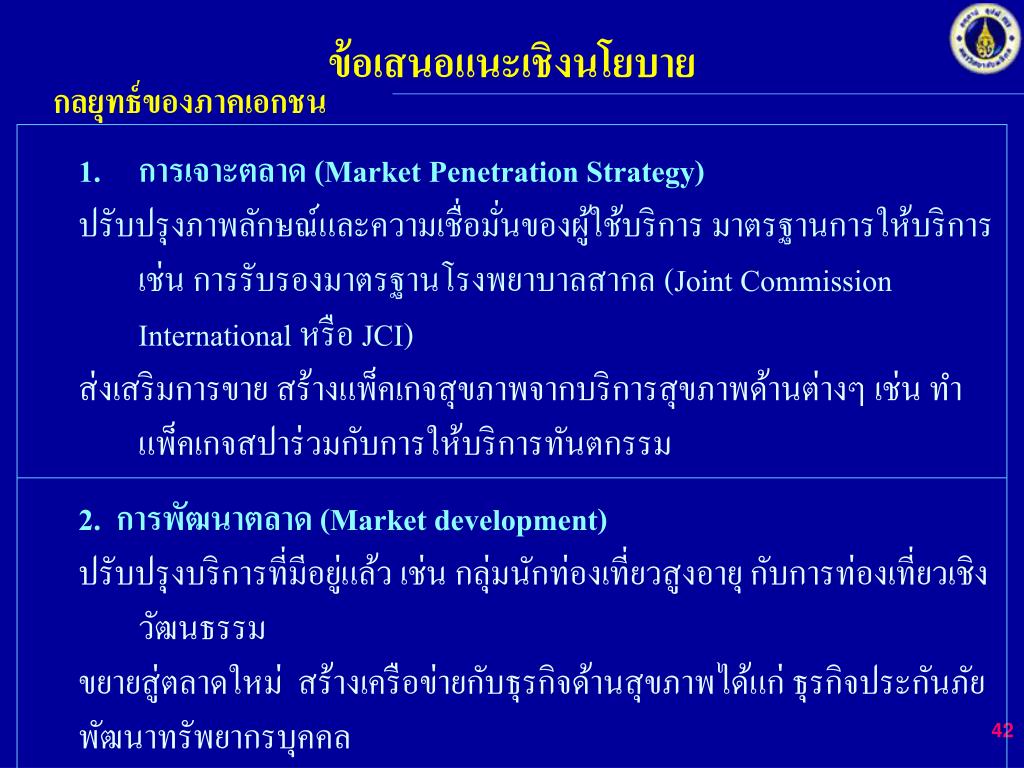 ข้อเสนอแนะเชิงนโยบาย

กลยุทธ์ของภาคเอกชน

1. การเจาะตลาด (Market Penetration Strategy)

ปรับปรุงภาพลักษณ์และความเชื่อมั่นของผู้ใช้บริการ มาตรฐานการให้บริการ เช่น การรับรองมาตรฐานโรงพยาบาลสากล (Joint Commission International หรือ JCI)

ส่งเสริมการขาย สร้างแพ็คเกจสุขภาพจากบริการสุขภาพด้านต่างๆ เช่น ทำแพ็คเกจสปาร่วมกับการให้บริการทันตกรรม

2. การพัฒนาตลาด (Market development)

ปรับปรุงบริการที่มีอยู่แล้ว เช่น กลุ่มนักท่องเที่ยวสูงอายุ กับการท่องเที่ยวเชิงวัฒนธรรม

ขยายสู่ตลาดใหม่ สร้างเครือข่ายกับธุรกิจด้านสุขภาพได้แก่ ธุรกิจประกันภัย

พัฒนาทรัพยากรบุคคล

42